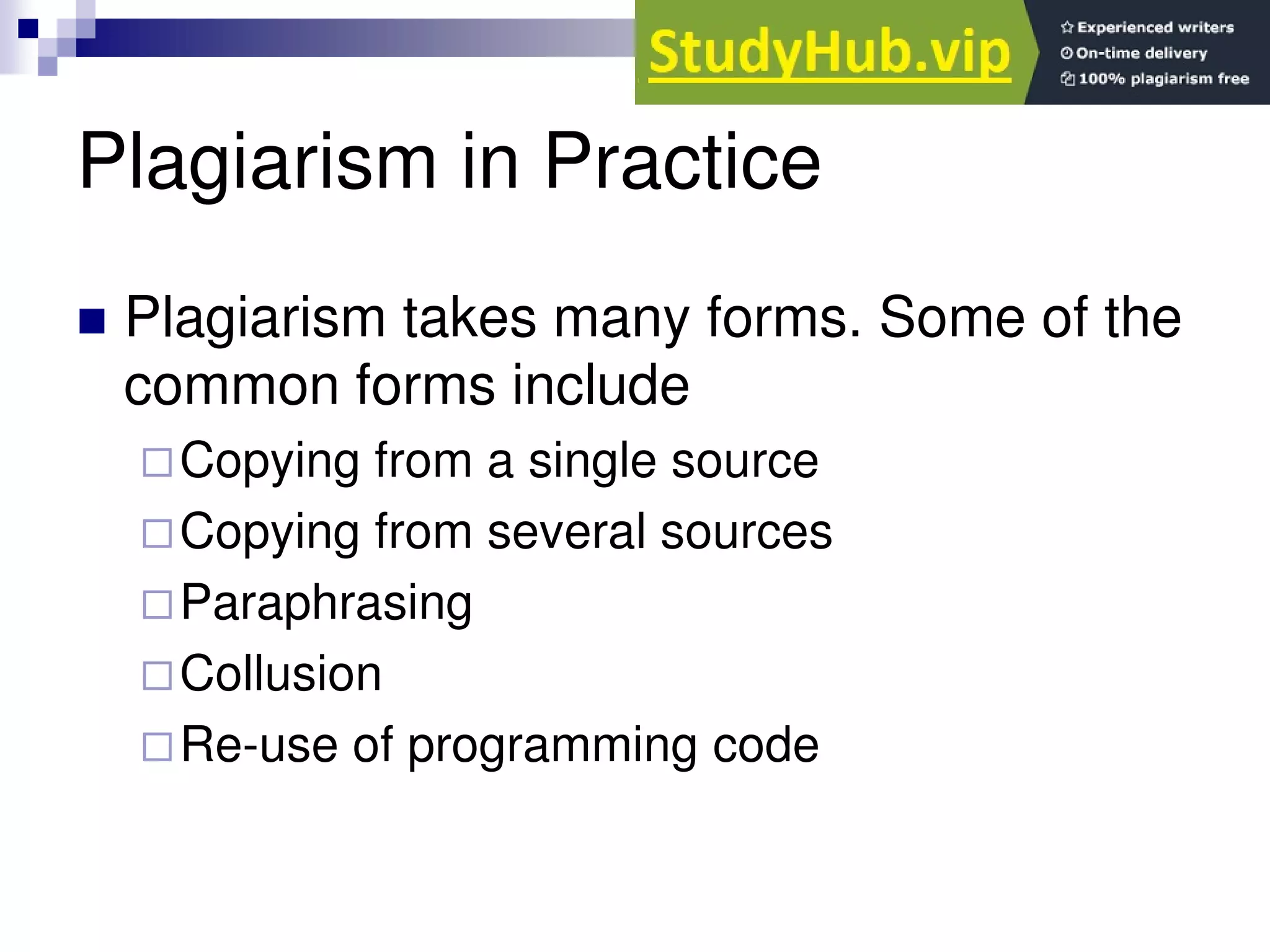 StudyHub.vip

Experienced writers
On-time delivery
100% plagiarism free

Plagiarism in Practice

Plagiarism takes many forms. Some of the common forms include

Copying from a single source
Copying from several sources
Paraphrasing
Collusion
Re-use of programming code